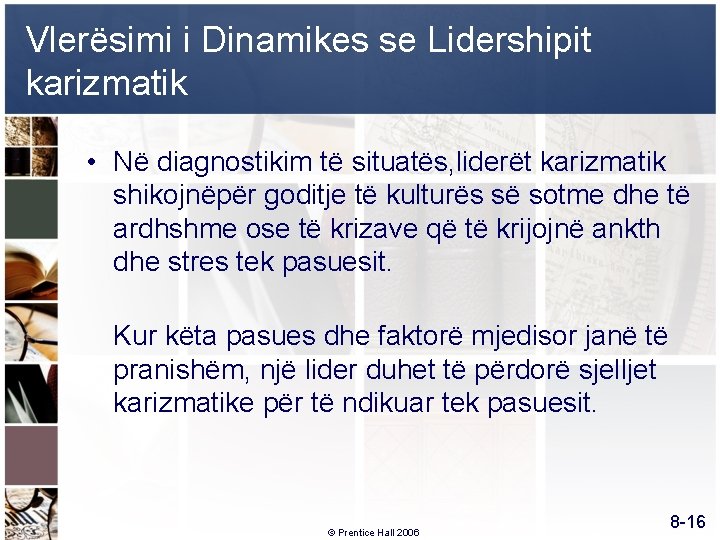 Vlerësimi i Dinamikes se Lidershipit karizmatik

• Në diagnostikim të situatës,liderët karizmatik shikojnëpër goditje të kulturës së sotme dhe të ardhshme ose të krizave që të krijojnë ankth dhe stres tek pasuesit.

Kur këta pasues dhe faktorë mjedisor janë të pranishëm, një lider duhet të përdorë sjelljet karizmatike për të ndikuar tek pasuesit.

© Prentice Hall 2006

8-16